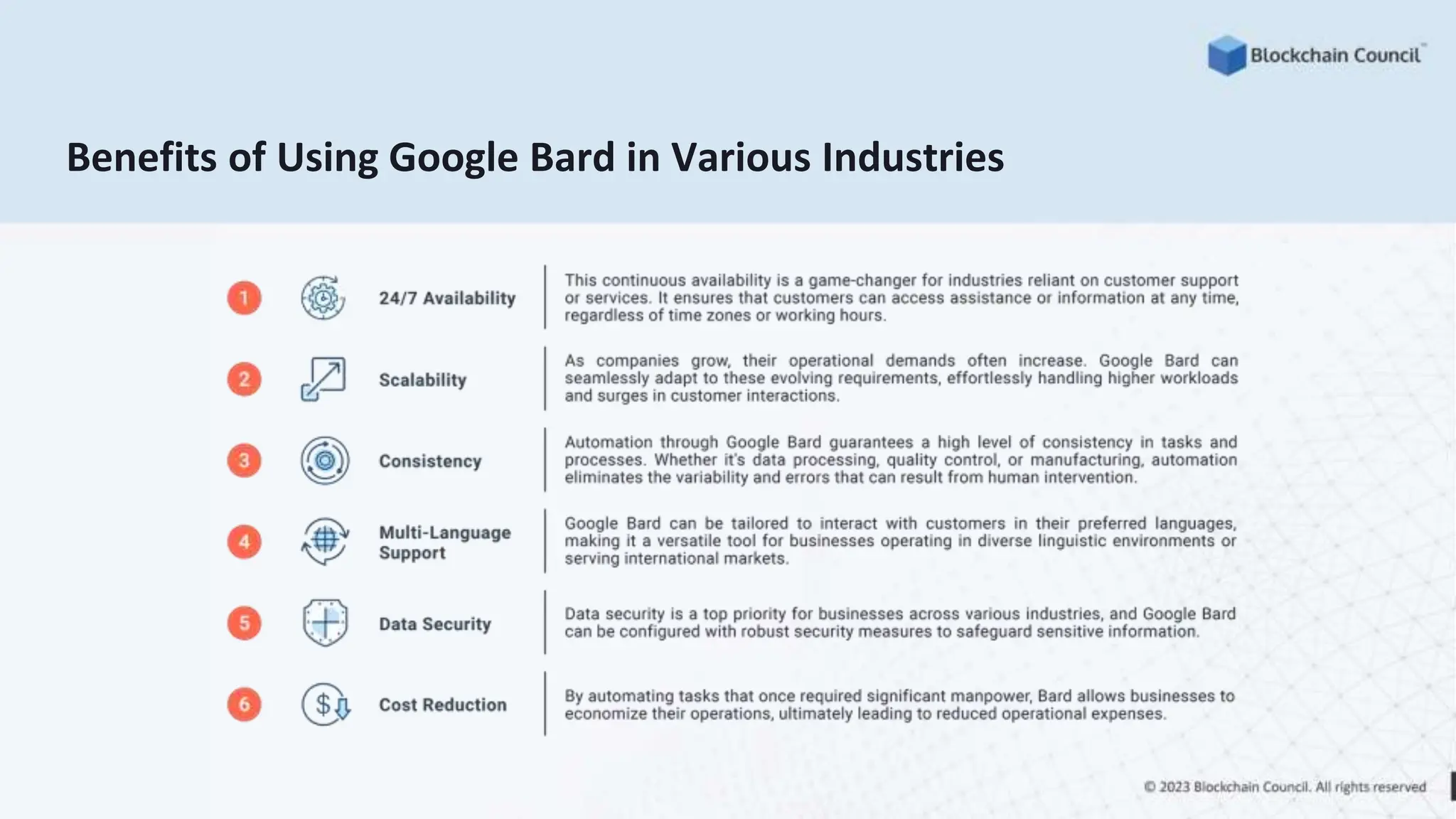 Blockchain Council™

Benefits of Using Google Bard in Various Industries

1 24/7 Availability
This continuous availability is a game-changer for industries reliant on customer support or services. It ensures that customers can access assistance or information at any time, regardless of time zones or working hours.

2 Scalability
As companies grow, their operational demands often increase. Google Bard can seamlessly adapt to these evolving requirements, effortlessly handling higher workloads and surges in customer interactions.

3 Consistency
Automation through Google Bard guarantees a high level of consistency in tasks and processes. Whether it's data processing, quality control, or manufacturing, automation eliminates the variability and errors that can result from human intervention.

4 Multi-Language Support
Google Bard can be tailored to interact with customers in their preferred languages, making it a versatile tool for businesses operating in diverse linguistic environments or serving international markets.

5 Data Security
Data security is a top priority for businesses across various industries, and Google Bard can be configured with robust security measures to safeguard sensitive information.

6 Cost Reduction
By automating tasks that once required significant manpower, Bard allows businesses to economize their operations, ultimately leading to reduced operational expenses.

© 2023 Blockchain Council. All rights reserved